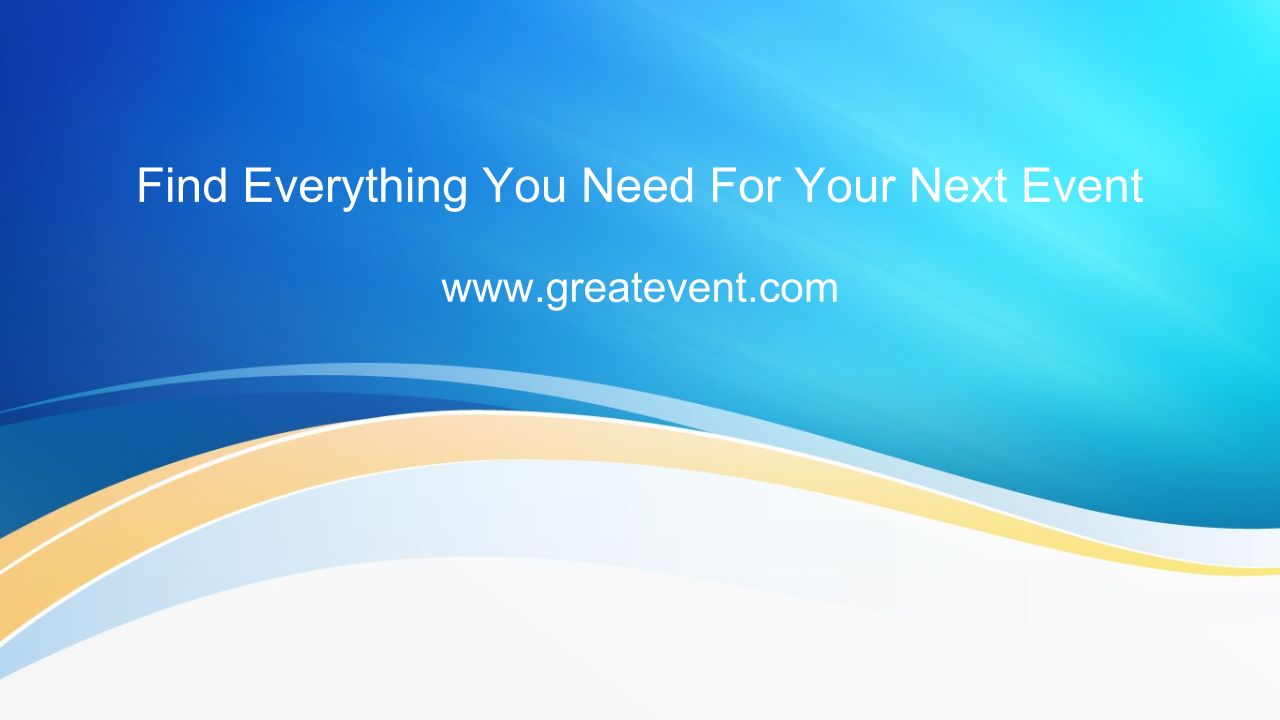 Find Everything You Need For Your Next Event

www.greatevent.com